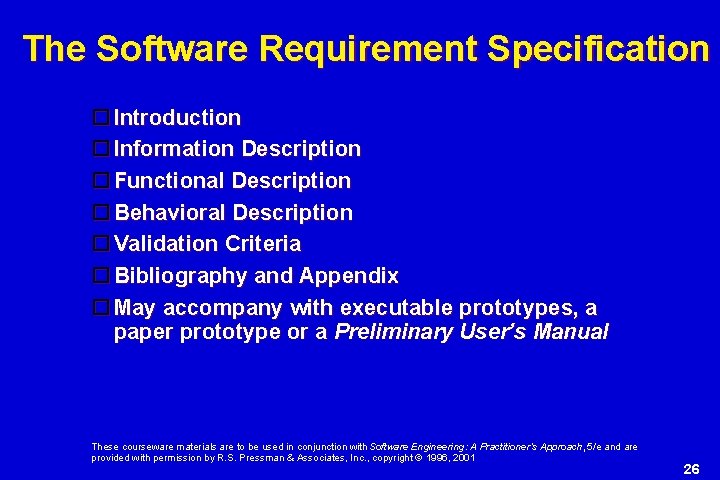 The Software Requirement Specification

Introduction
Information Description
Functional Description
Behavioral Description
Validation Criteria
Bibliography and Appendix
May accompany with executable prototypes, a paper prototype or a Preliminary User's Manual

These courseware materials are to be used in conjunction with Software Engineering: A Practitioner's Approach, 5/e and are provided with permission by R.S. Pressman & Associates, Inc., copyright © 1996, 2001

26